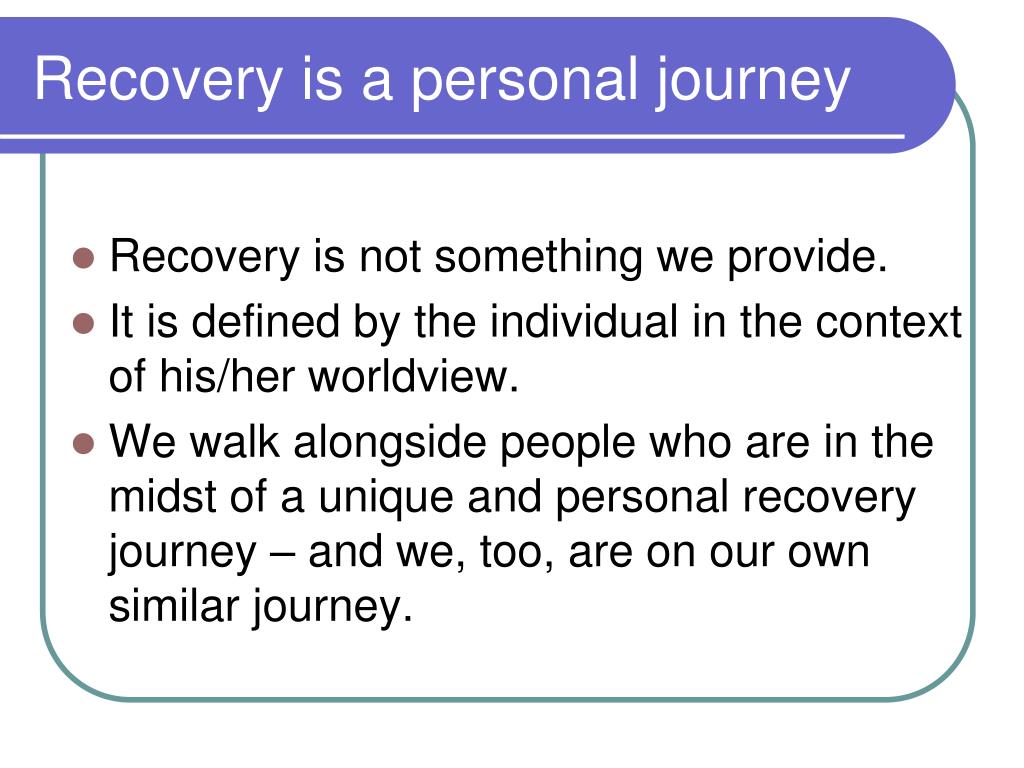 Recovery is a personal journey

- Recovery is not something we provide.
- It is defined by the individual in the context of his/her worldview.
- We walk alongside people who are in the midst of a unique and personal recovery journey – and we, too, are on our own similar journey.